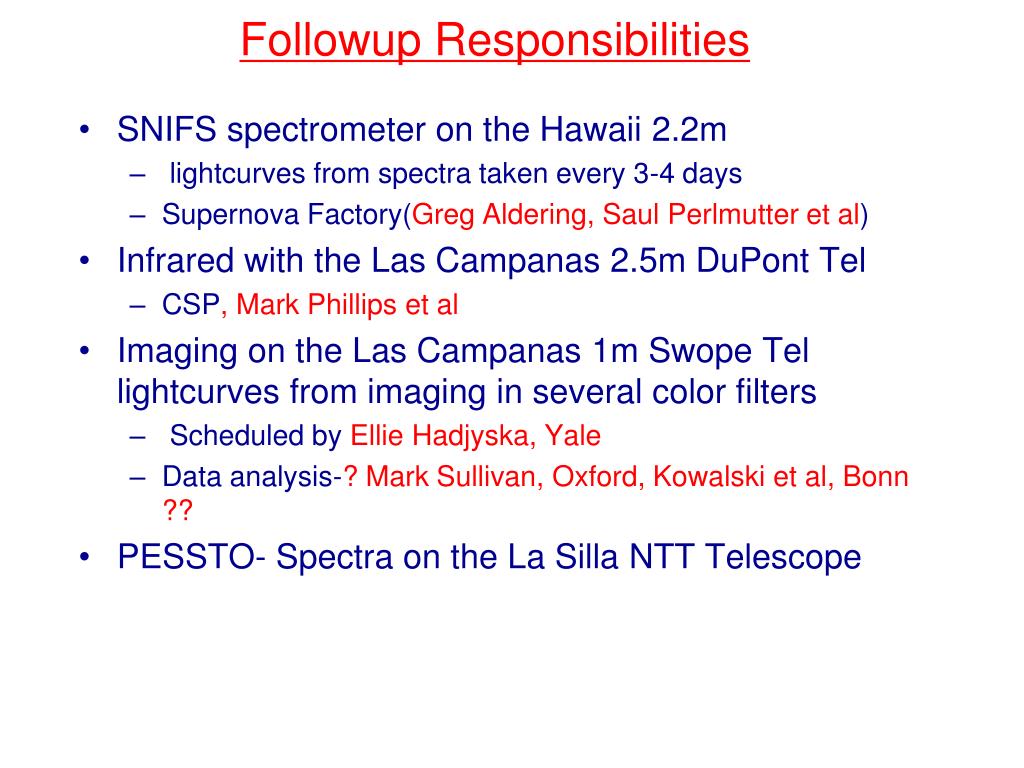 Followup Responsibilities

• SNIFS spectrometer on the Hawaii 2.2m
  – lightcurves from spectra taken every 3-4 days
  – Supernova Factory(Greg Aldering, Saul Perlmutter et al)
• Infrared with the Las Campanas 2.5m DuPont Tel
  – CSP, Mark Phillips et al
• Imaging on the Las Campanas 1m Swope Tel lightcurves from imaging in several color filters
  – Scheduled by Ellie Hadjyska, Yale
  – Data analysis-? Mark Sullivan, Oxford, Kowalski et al, Bonn ??
• PESSTO- Spectra on the La Silla NTT Telescope